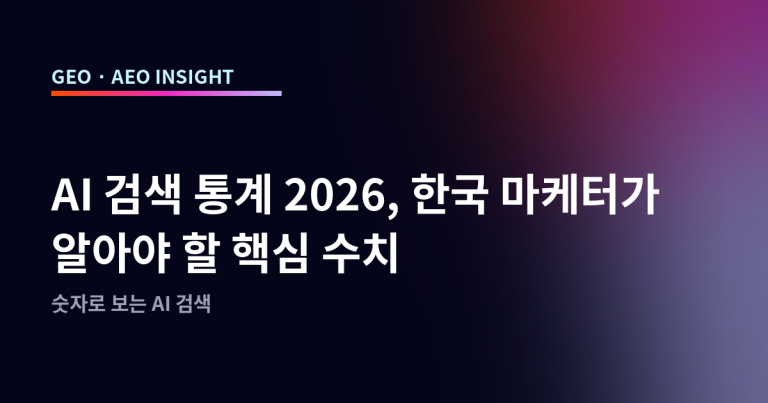 GEO · AEO INSIGHT

AI 검색 통계 2026, 한국 마케터가 알아야 할 핵심 수치

숫자로 보는 AI 검색